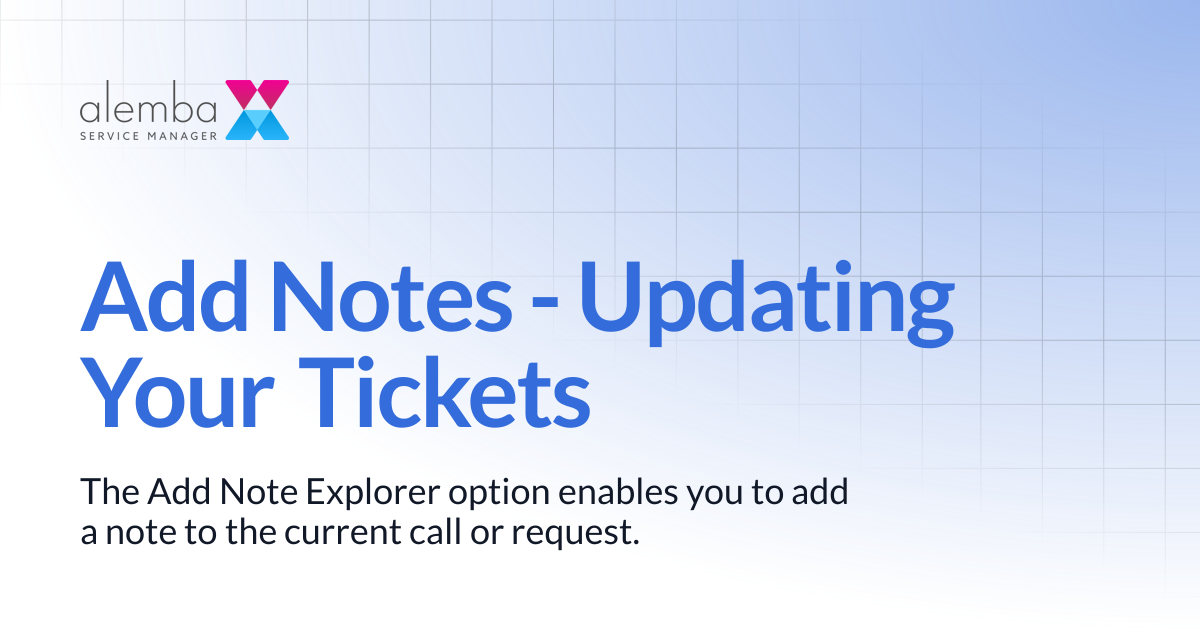 alemba
SERVICE MANAGER

Add Notes - Updating Your Tickets

The Add Note Explorer option enables you to add a note to the current call or request.